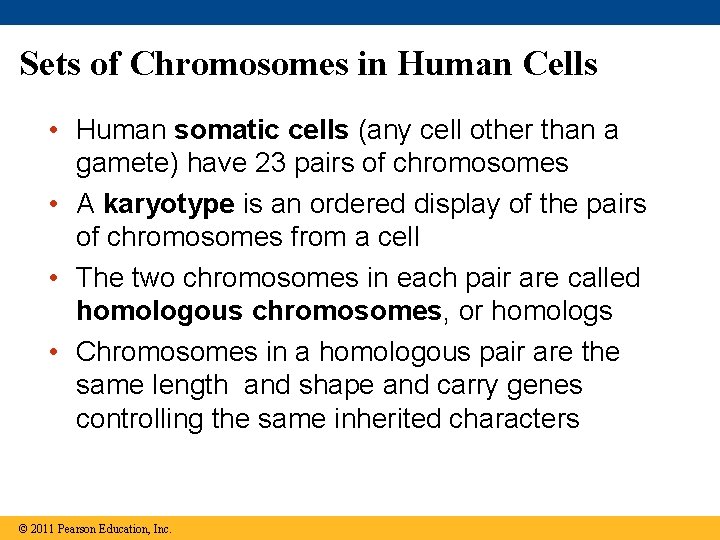 Sets of Chromosomes in Human Cells

• Human somatic cells (any cell other than a gamete) have 23 pairs of chromosomes

• A karyotype is an ordered display of the pairs of chromosomes from a cell

• The two chromosomes in each pair are called homologous chromosomes, or homologs

• Chromosomes in a homologous pair are the same length and shape and carry genes controlling the same inherited characters

© 2011 Pearson Education, Inc.